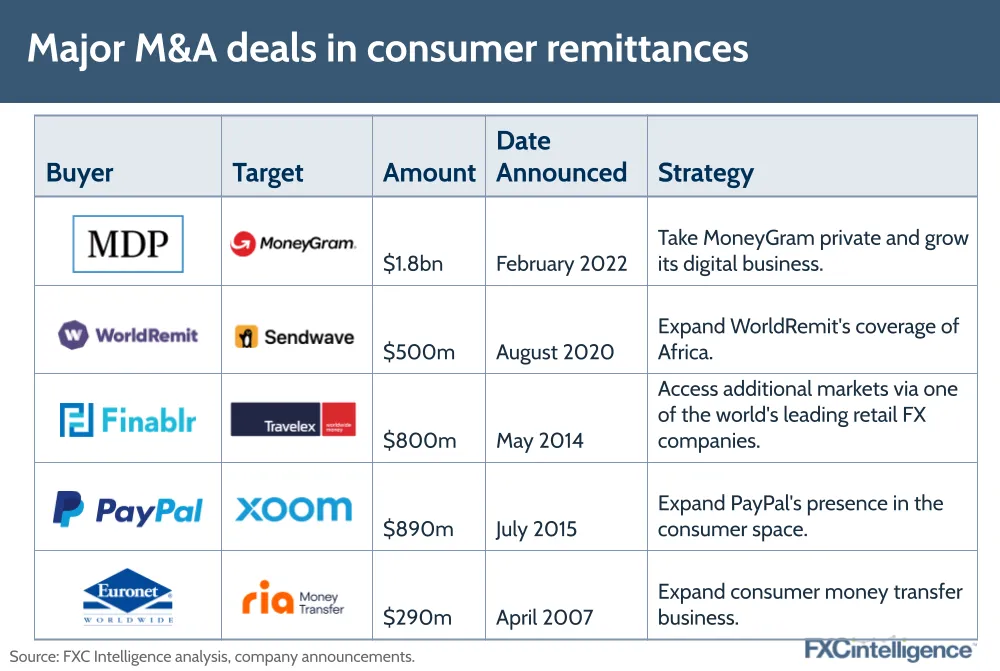 Major M&A deals in consumer remittances

| Buyer | Target | Amount | Date Announced | Strategy |
|---|---|---|---|---|
| MDP | MoneyGram. | $1.8bn | February 2022 | Take MoneyGram private and grow its digital business. |
| WorldRemit | Sendwave | $500m | August 2020 | Expand WorldRemit's coverage of Africa. |
| Finablr | Travelex worldwide money | $800m | May 2014 | Access additional markets via one of the world's leading retail FX companies. |
| PayPal | xoom | $890m | July 2015 | Expand PayPal's presence in the consumer space. |
| Euronet WORLDWIDE | ria Money Transfer | $290m | April 2007 | Expand consumer money transfer business. |

Source: FXC Intelligence analysis, company announcements.

FXCintelligence